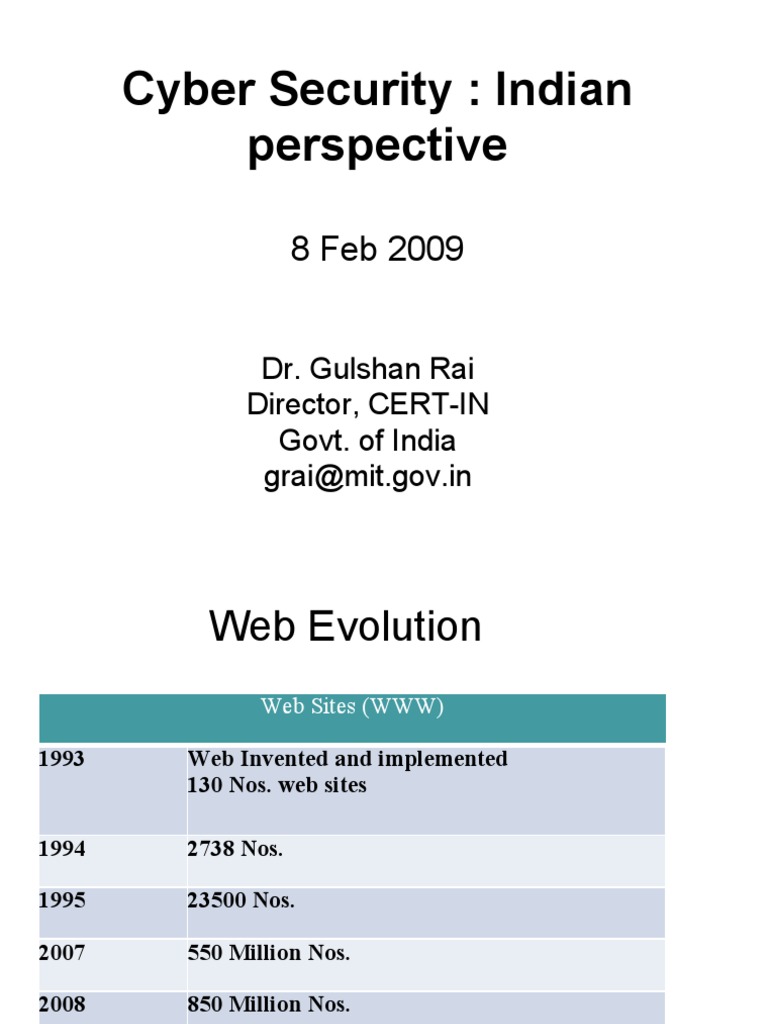 Cyber Security : Indian perspective

8 Feb 2009

Dr. Gulshan Rai
Director, CERT-IN
Govt. of India
grai@mit.gov.in

Web Evolution

| Web Sites (WWW) | |
|---|---|
| 1993 | Web Invented and implemented 130 Nos. web sites |
| 1994 | 2738 Nos. |
| 1995 | 23500 Nos. |
| 2007 | 550 Million Nos. |
| 2008 | 850 Million Nos. |